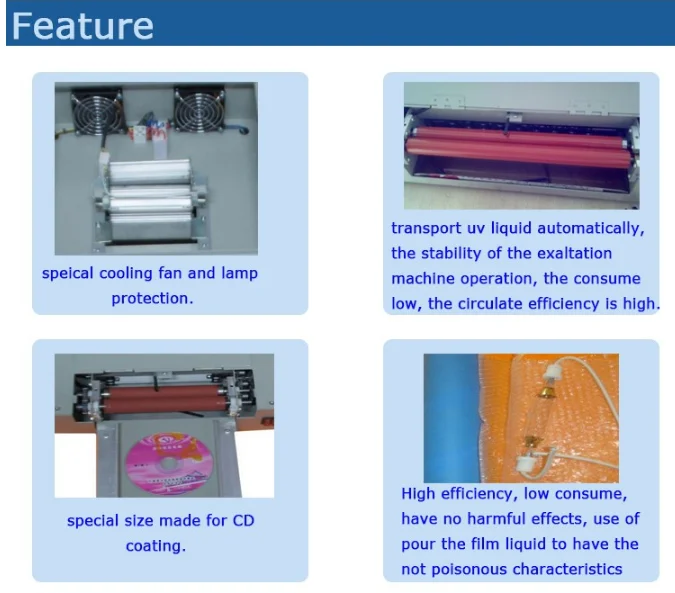 Feature

speical cooling fan and lamp protection.

transport uv liquid automatically, the stability of the exaltation machine operation, the consume low, the circulate efficiency is high.

special size made for CD coating.

High efficiency, low consume, have no harmful effects, use of pour the film liquid to have the not poisonous characteristics